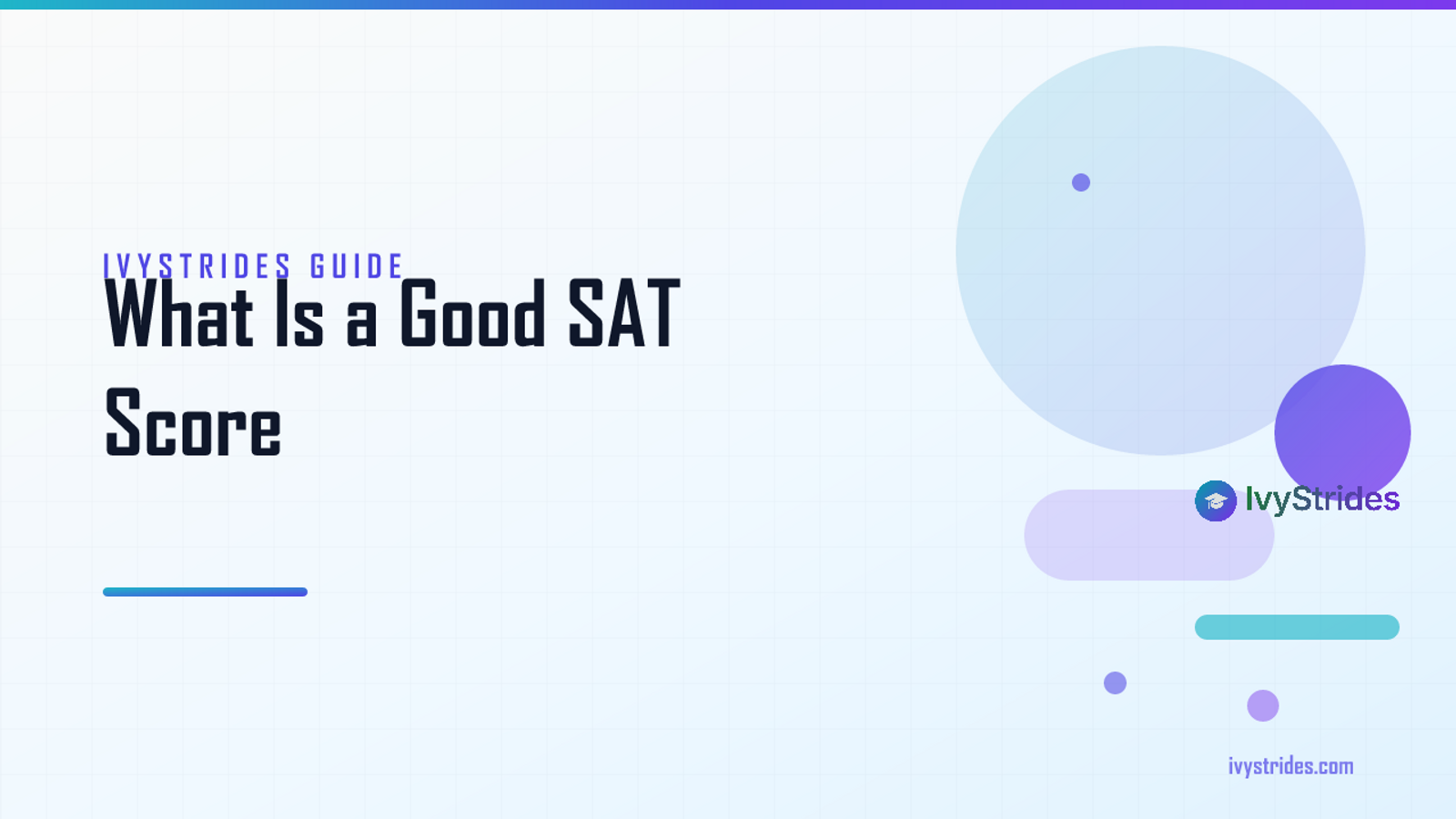 IVYSTRIDES GUIDE

What Is a Good SAT Score

IvyStrides

ivystrides.com